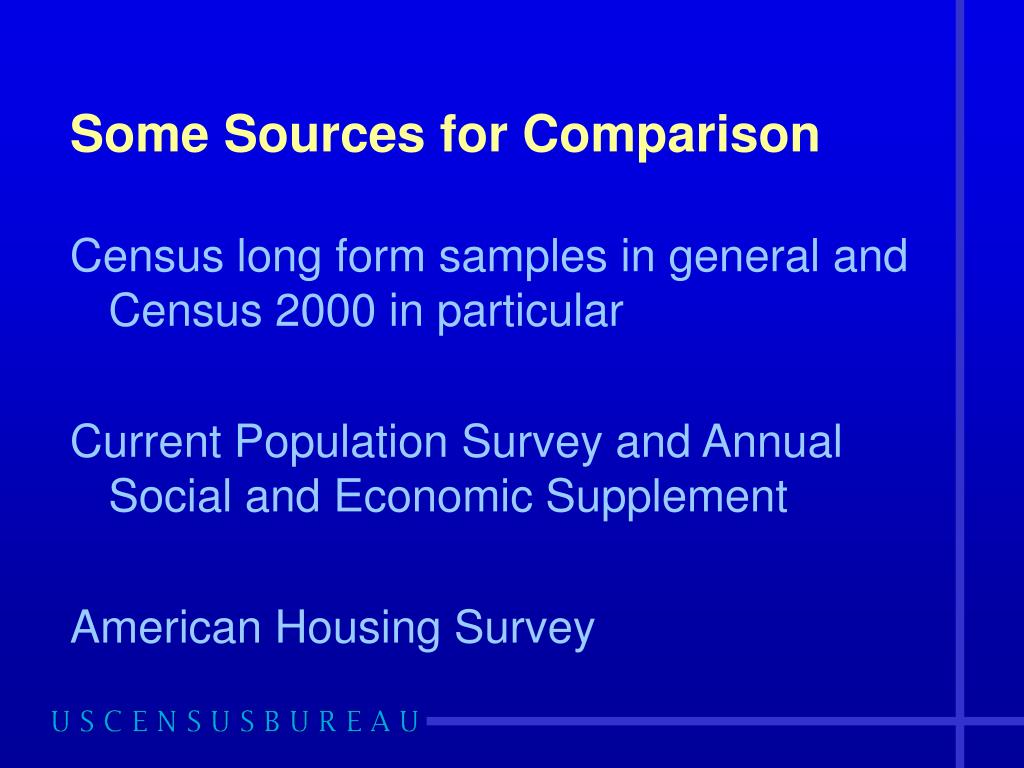 Some Sources for Comparison

Census long form samples in general and Census 2000 in particular

Current Population Survey and Annual Social and Economic Supplement

American Housing Survey

USCENSUSBUREAU